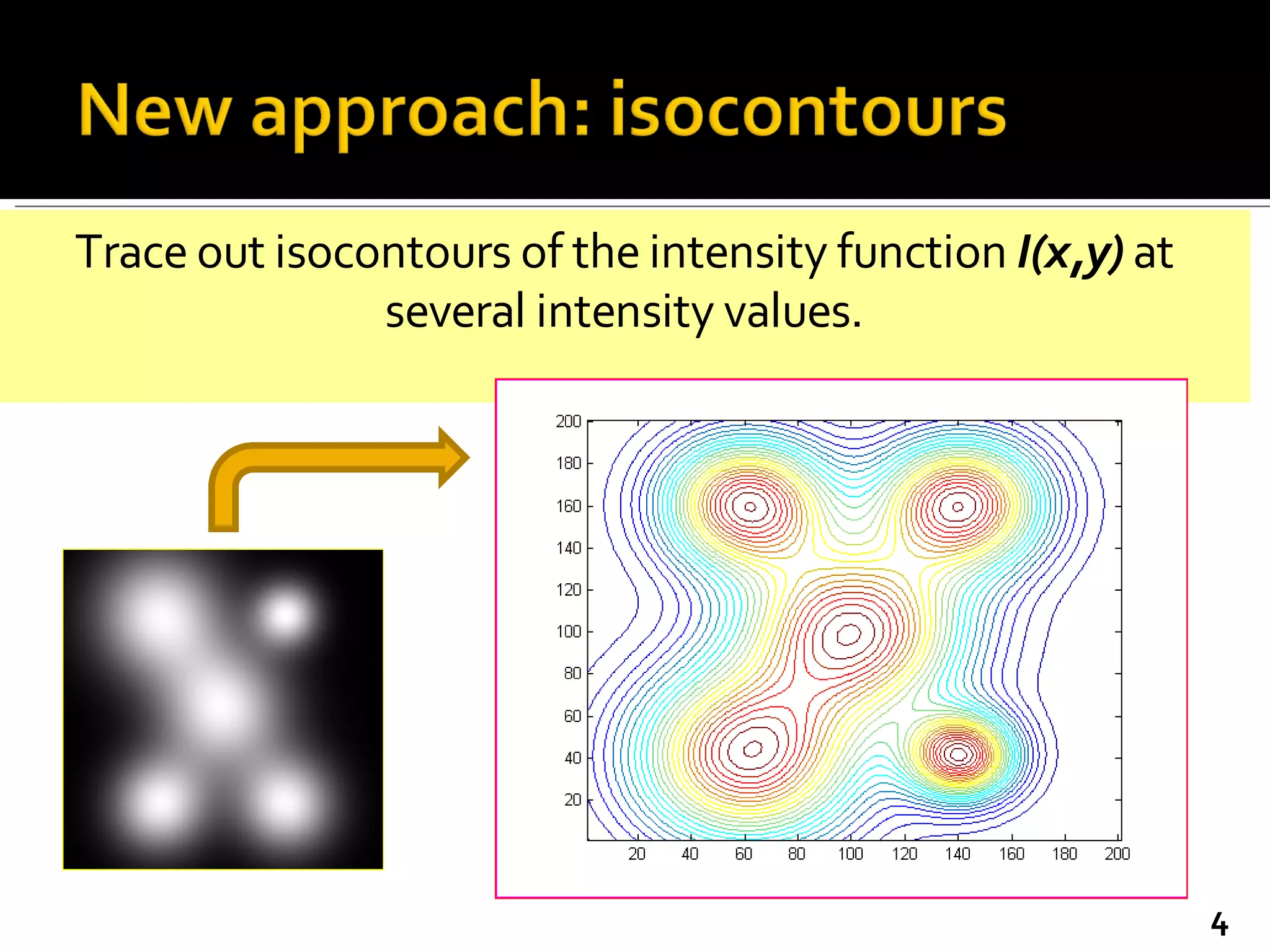 New approach: isocontours

Trace out isocontours of the intensity function $I(x,y)$ at several intensity values.

200
180
160
140
120
100
80
60
40
20

20 40 60 80 100 120 140 160 180 200

4